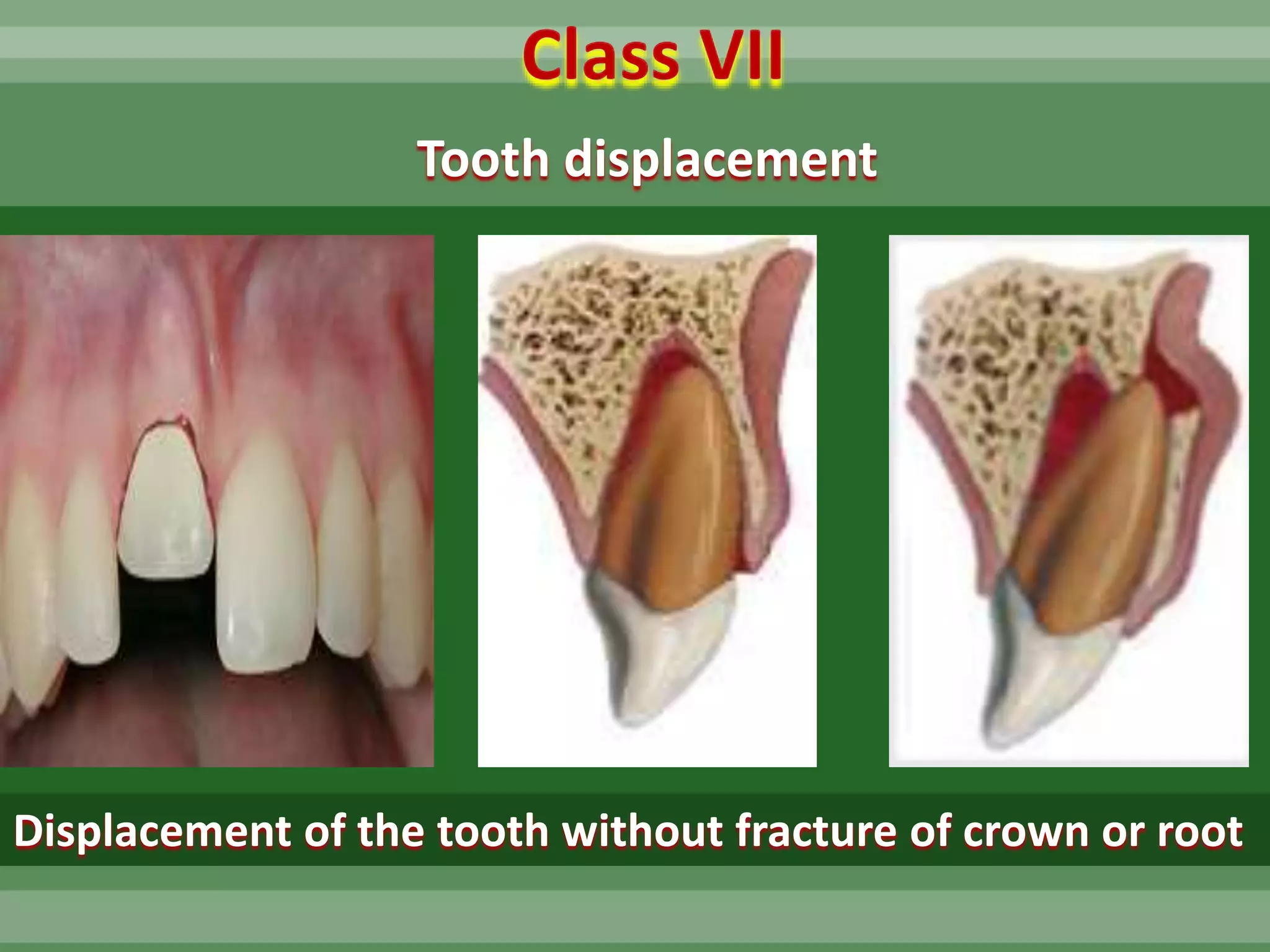 Class VII

Tooth displacement

Displacement of the tooth without fracture of crown or root